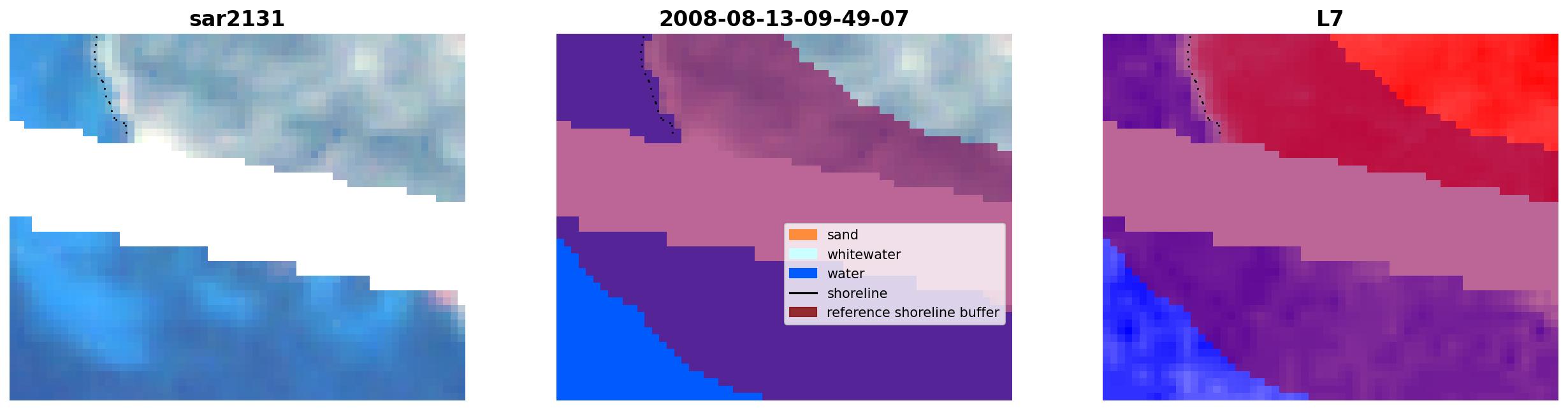 sar2131

2008-08-13-09-49-07

sand
whitewater
water
shoreline
reference shoreline buffer

L7